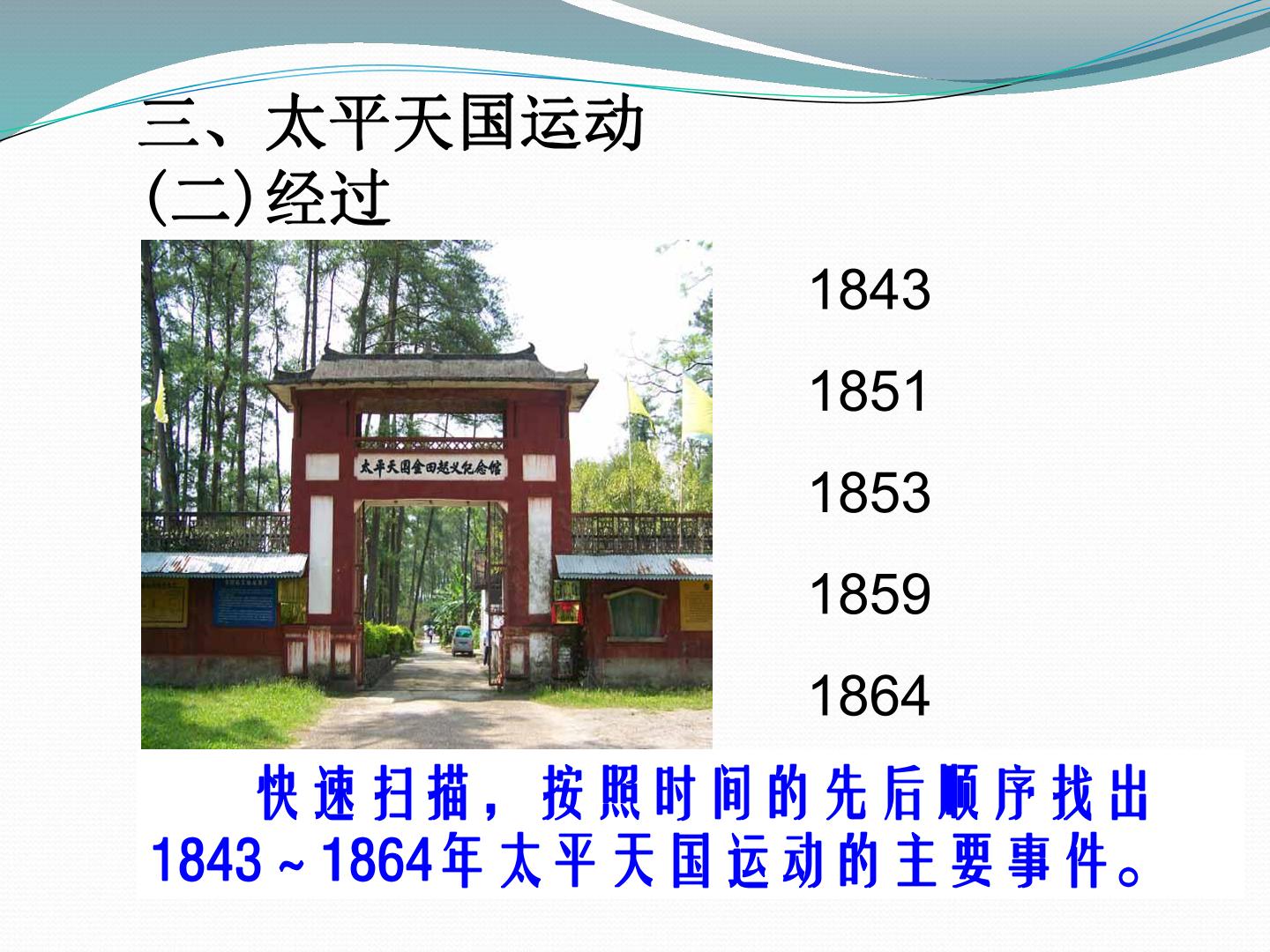 三、太平天国运动
(二)经过

太平天国金田起义纪念馆

1843

1851

1853

1859

1864

快速扫描，按照时间的先后顺序找出1843～1864年太平天国运动的主要事件。